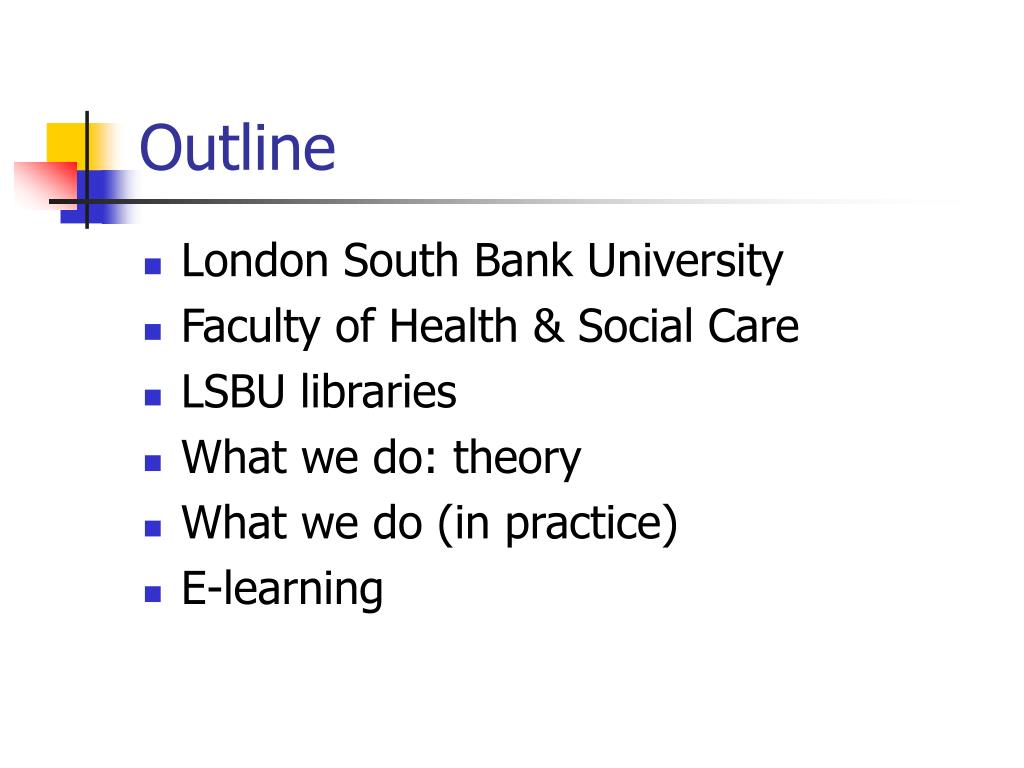 Outline

- London South Bank University
- Faculty of Health & Social Care
- LSBU libraries
- What we do: theory
- What we do (in practice)
- E-learning